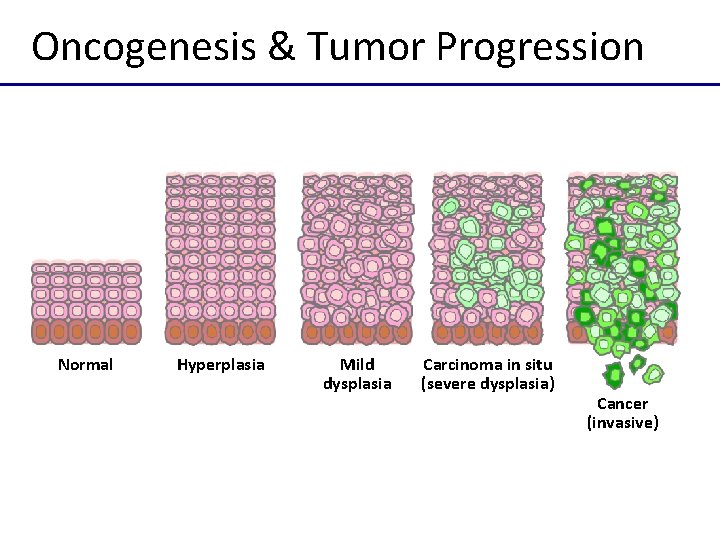 Oncogenesis & Tumor Progression

Normal

Hyperplasia

Mild dysplasia

Carcinoma in situ (severe dysplasia)

Cancer (invasive)